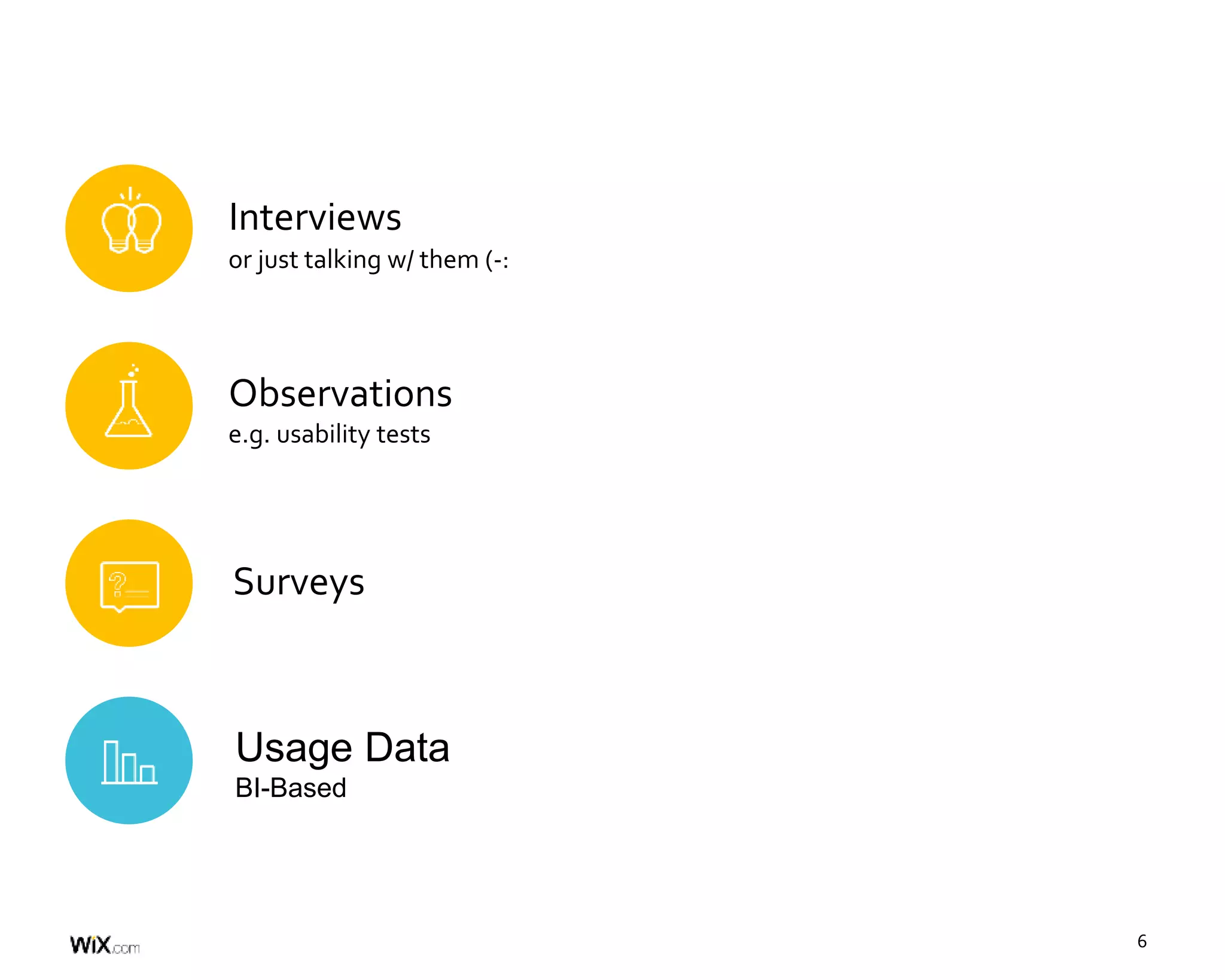 Interviews
or just talking w/ them (-:

Observations
e.g. usability tests

Surveys

Usage Data
BI-Based

WiX.com

6